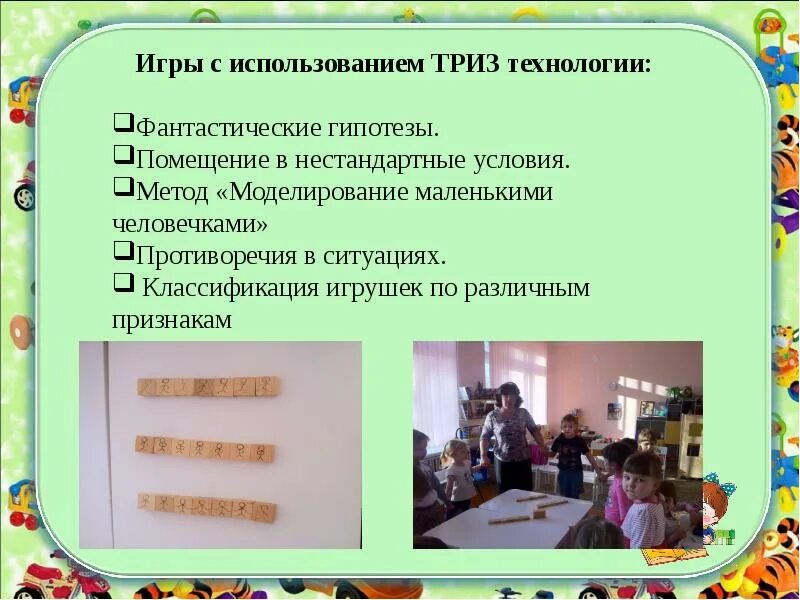 Игры с использованием ТРИЗ технологии:

❑Фантастические гипотезы.
❑Помещение в нестандартные условия.
❑Метод «Моделирование маленькими человечками»
❑Противоречия в ситуациях.
❑ Классификация игрушек по различным признакам